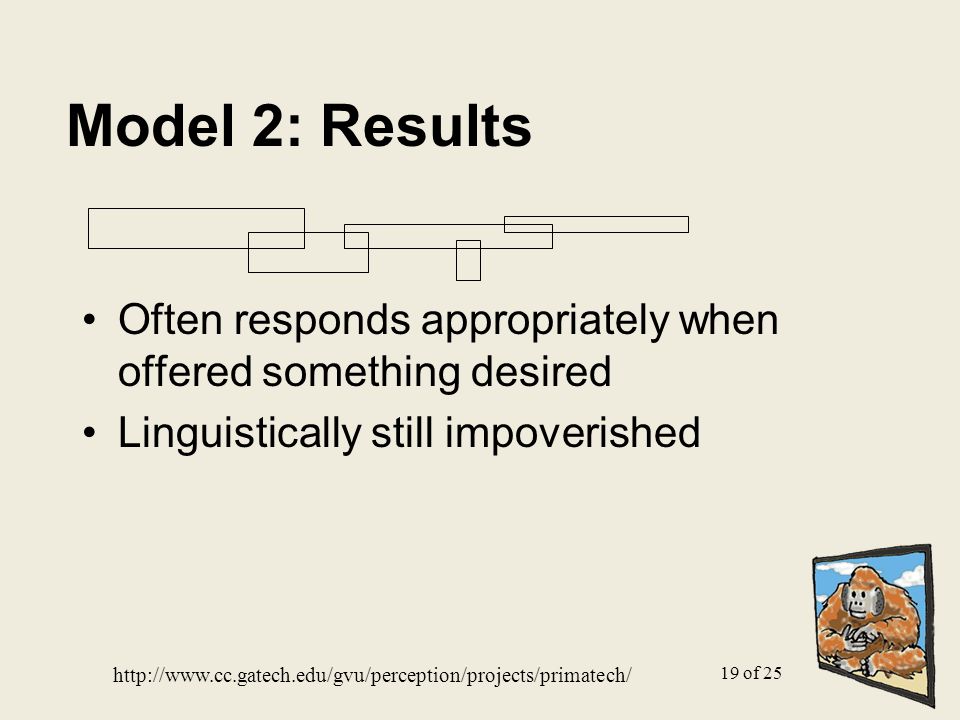 Model 2: Results

• Often responds appropriately when offered something desired
• Linguistically still impoverished

http://www.cc.gatech.edu/gvu/perception/projects/primatech/

19 of 25